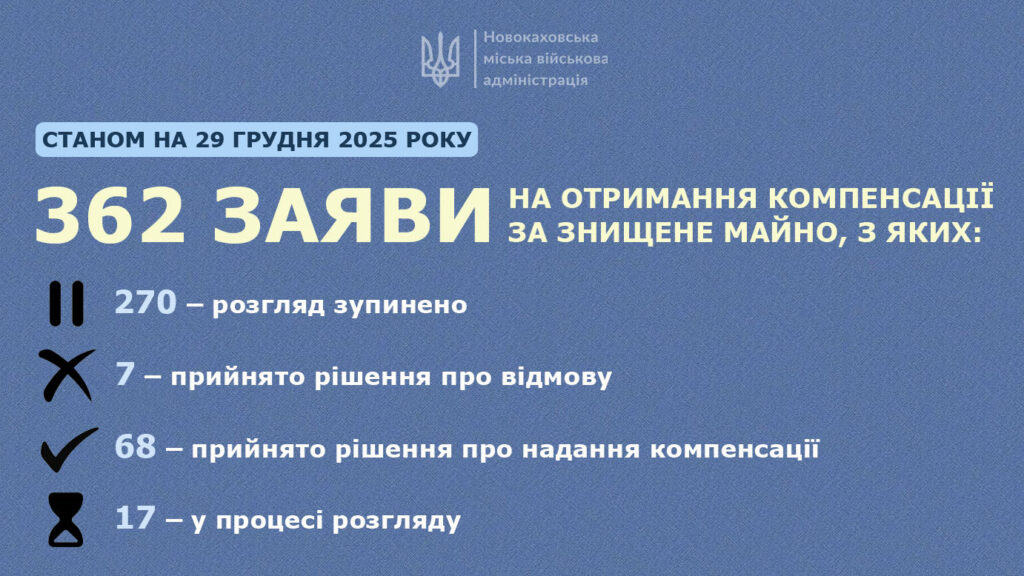 Новокаховська міська військова адміністрація

СТАНОМ НА 29 ГРУДНЯ 2025 РОКУ

362 ЗАЯВИ НА ОТРИМАННЯ КОМПЕНСАЦІЇ ЗА ЗНИЩЕНЕ МАЙНО, З ЯКИХ:

270 – розгляд зупинено

7 – прийнято рішення про відмову

68 – прийнято рішення про надання компенсації

17 – у процесі розгляду